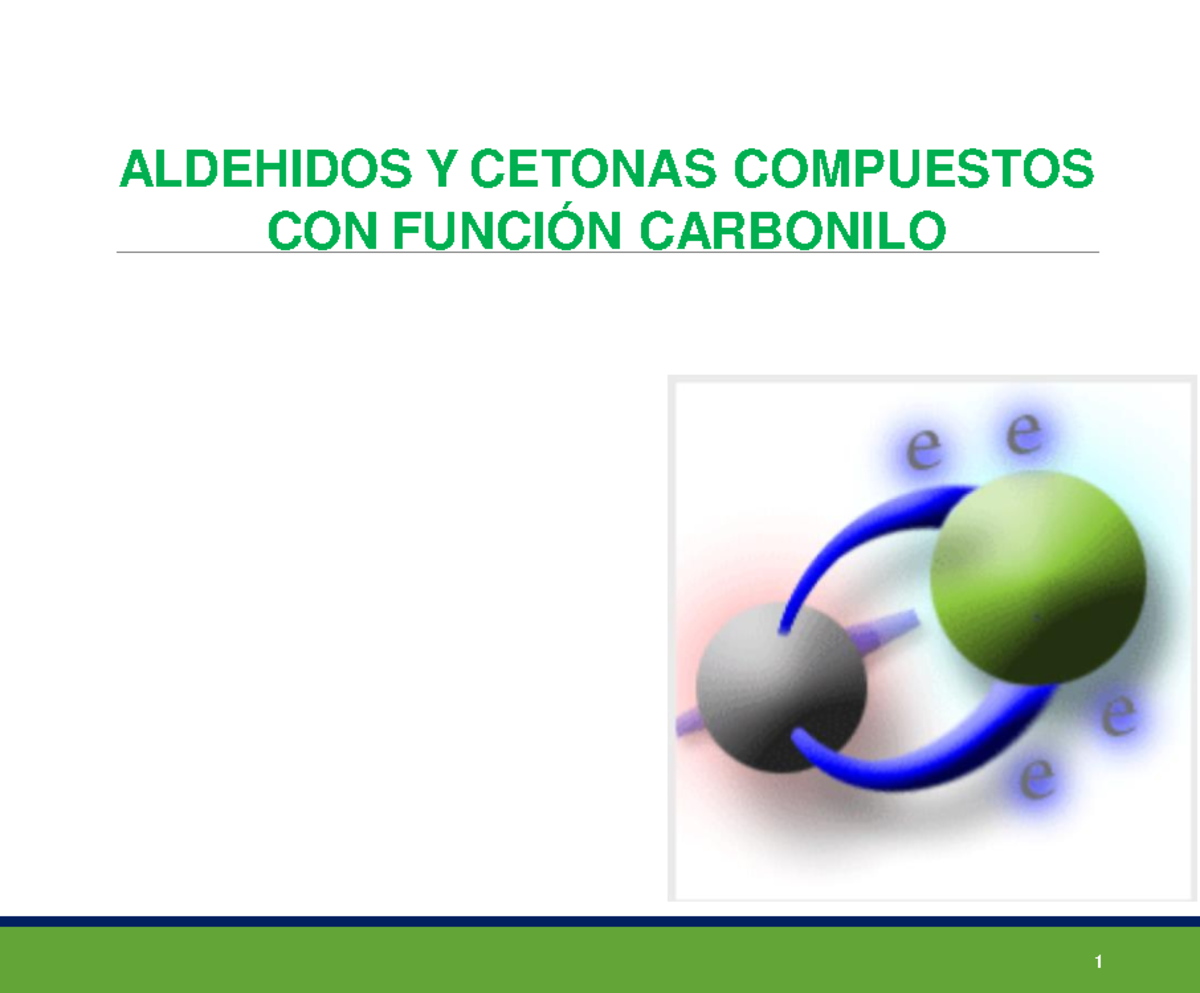 ALDEHIDOS Y CETONAS COMPUESTOS CON FUNCIÓN CARBONILO

e e
e
e

1